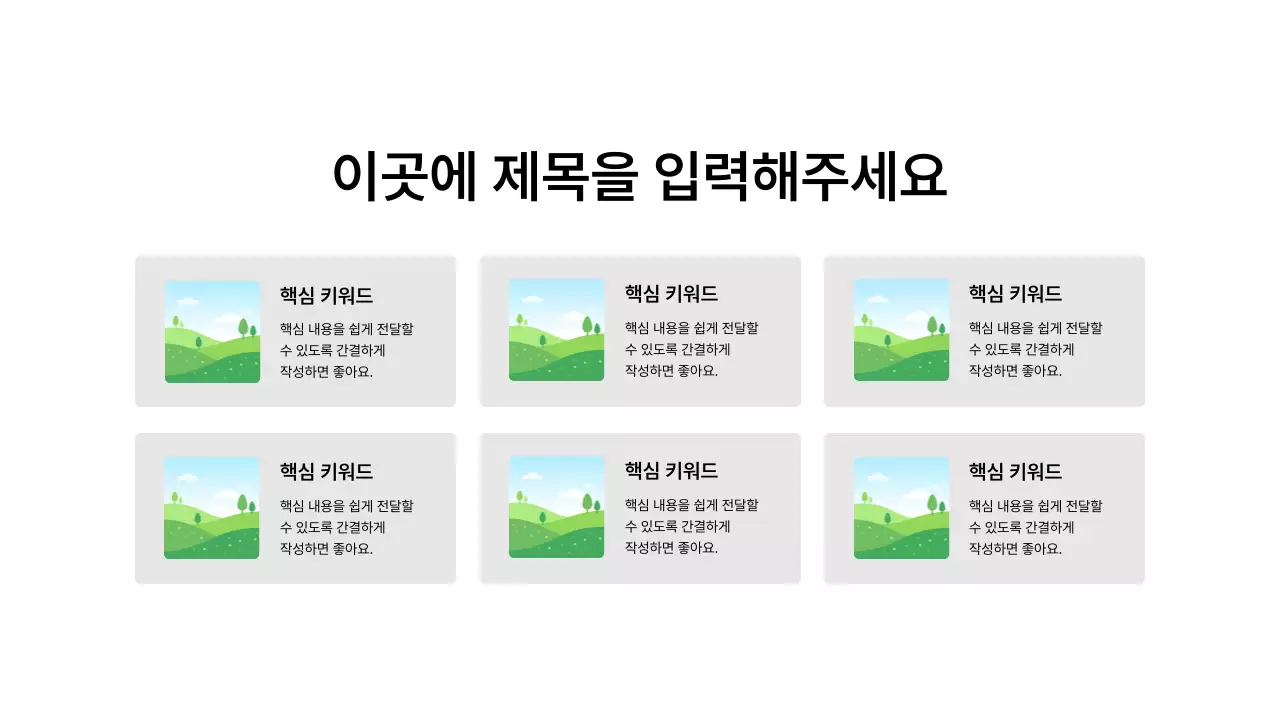 이곳에 제목을 입력해주세요

핵심 키워드

핵심 내용을 쉽게 전달할 수 있도록 간결하게 작성하면 좋아요.

핵심 키워드

핵심 내용을 쉽게 전달할 수 있도록 간결하게 작성하면 좋아요.

핵심 키워드

핵심 내용을 쉽게 전달할 수 있도록 간결하게 작성하면 좋아요.

핵심 키워드

핵심 내용을 쉽게 전달할 수 있도록 간결하게 작성하면 좋아요.

핵심 키워드

핵심 내용을 쉽게 전달할 수 있도록 간결하게 작성하면 좋아요.

핵심 키워드

핵심 내용을 쉽게 전달할 수 있도록 간결하게 작성하면 좋아요.